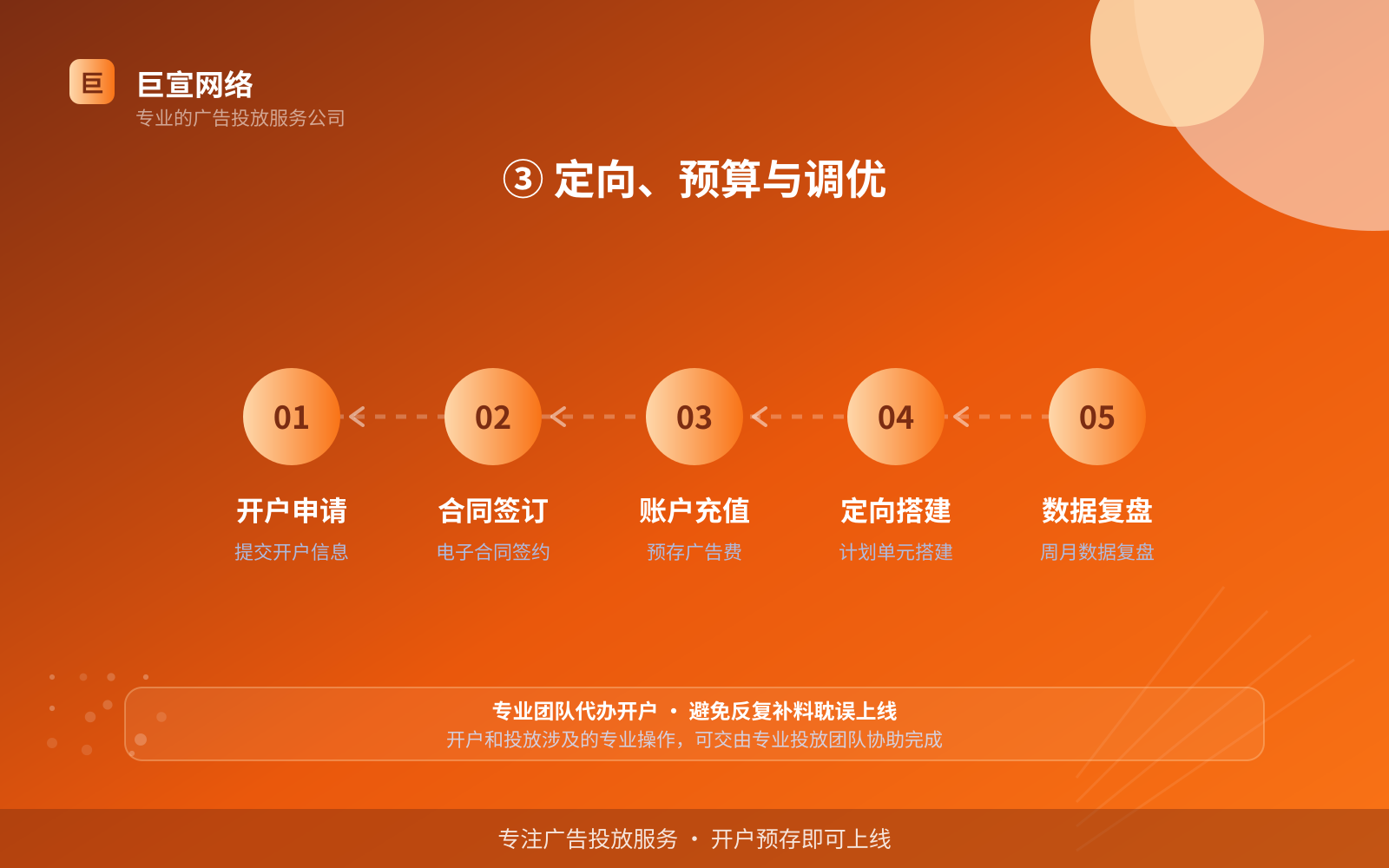 巨
巨宣网络
专业的广告投放服务公司

③ 定向、预算与调优

01
开户申请
提交开户信息

02
合同签订
电子合同签约

03
账户充值
预存广告费

04
定向搭建
计划单元搭建

05
数据复盘
周月数据复盘

专业团队代办开户 · 避免反复补料耽误上线
开户和投放涉及的专业操作，可交由专业投放团队协助完成

专注广告投放服务 · 开户预存即可上线